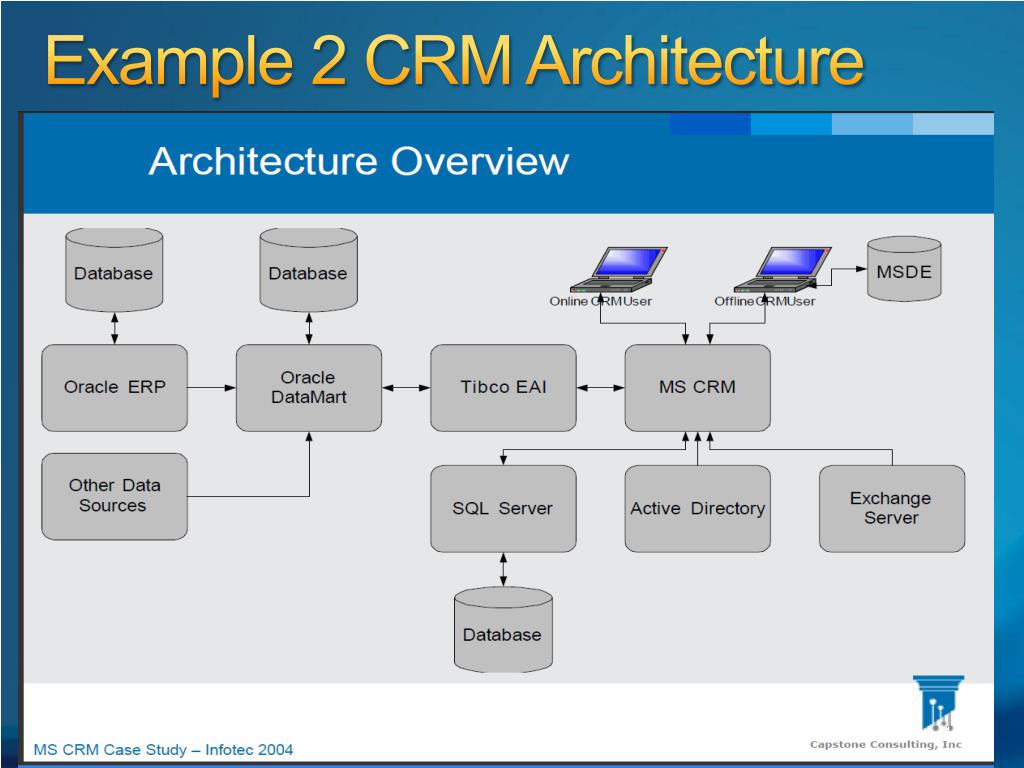 Example 2 CRM Architecture

Architecture Overview

Database

Database

Online CRM User

Offline CRM User

MSDE

Oracle ERP

Oracle DataMart

Tibco EAI

MS CRM

Other Data Sources

SQL Server

Active Directory

Exchange Server

Database

MS CRM Case Study – Infotec 2004

Capstone Consulting, Inc